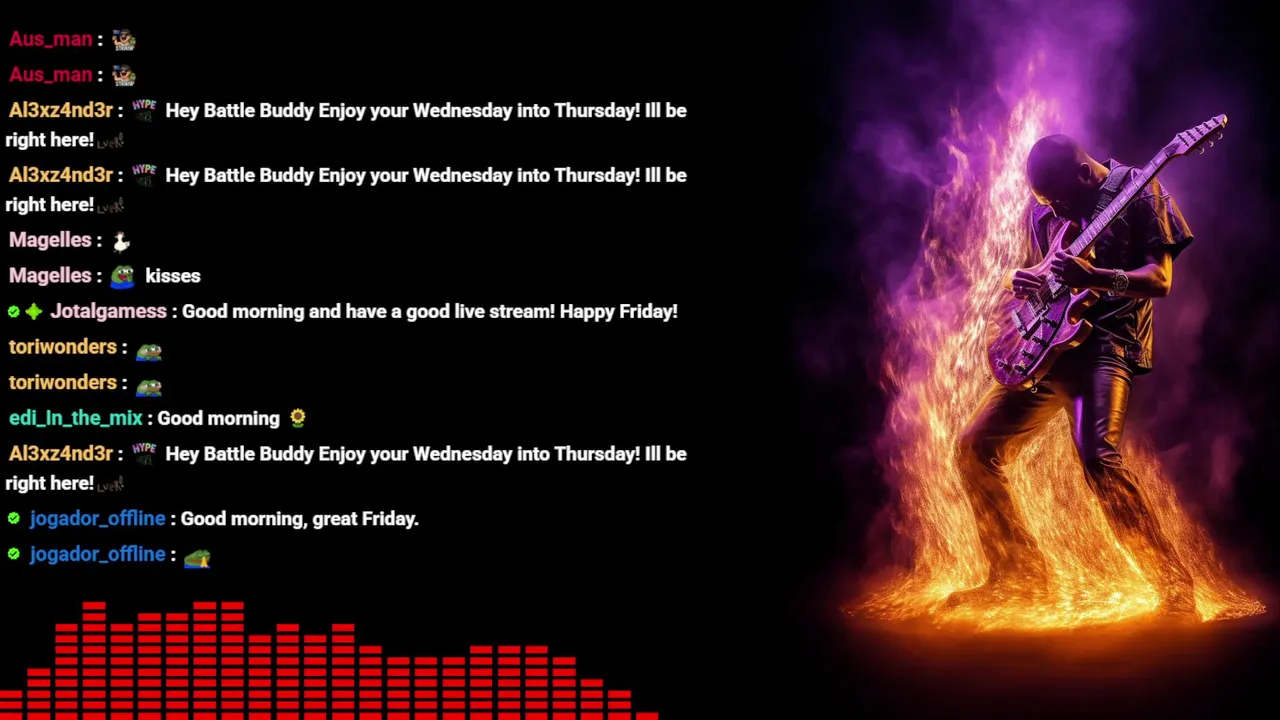 Aus_man :

Aus_man :

Al3xz4nd3r : Hey Battle Buddy Enjoy your Wednesday into Thursday! Ill be right here!

Al3xz4nd3r : Hey Battle Buddy Enjoy your Wednesday into Thursday! Ill be right here!

Magelles :

Magelles : kisses

Jotalgamess : Good morning and have a good live stream! Happy Friday!

toriwonders :

toriwonders :

edi_In_the_mix : Good morning

Al3xz4nd3r : Hey Battle Buddy Enjoy your Wednesday into Thursday! Ill be right here!

jogador_offline : Good morning, great Friday.

jogador_offline :